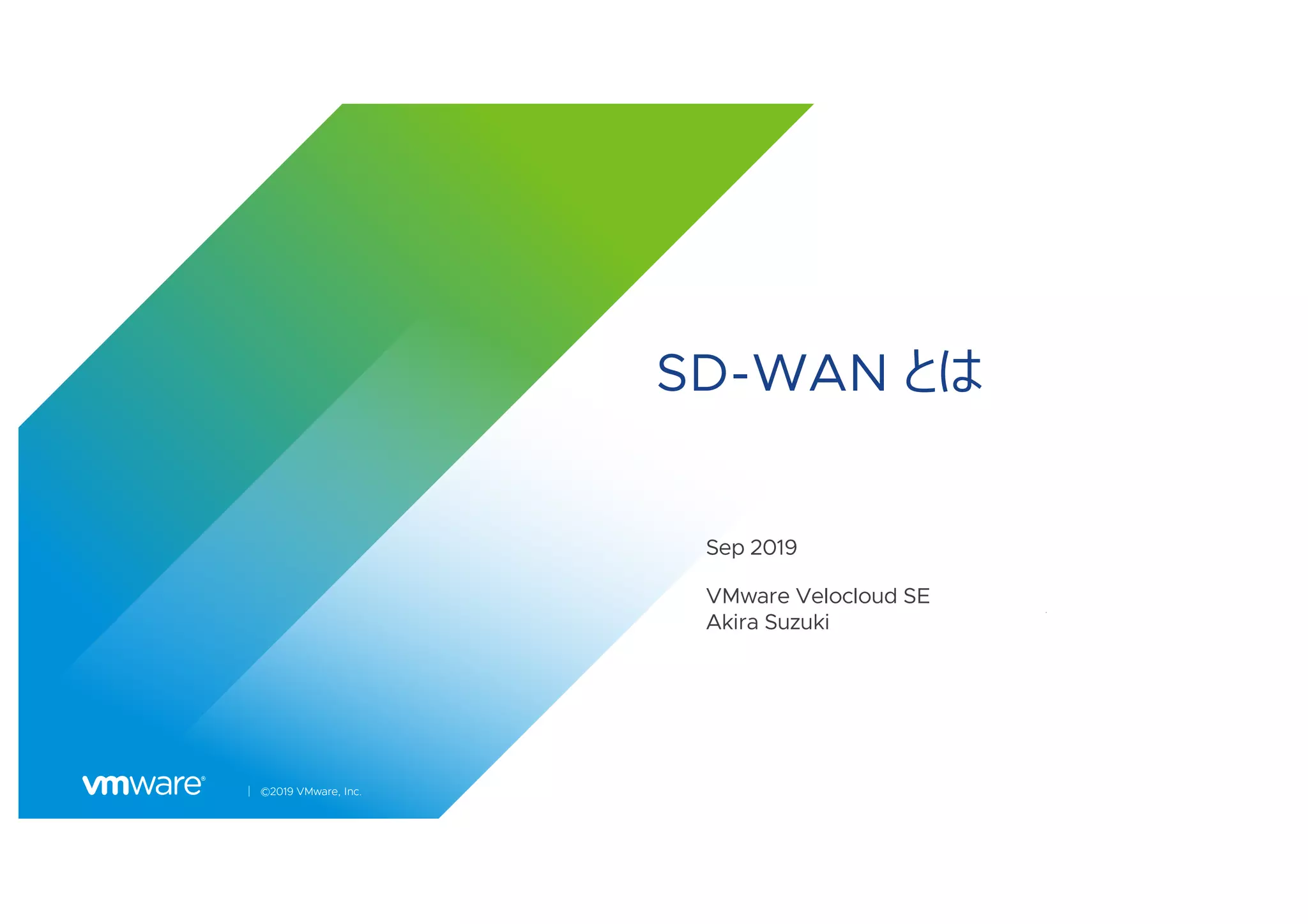 SD-WAN とは

Sep 2019

VMware Velocloud SE
Akira Suzuki

vmware® | ©2019 VMware, Inc.